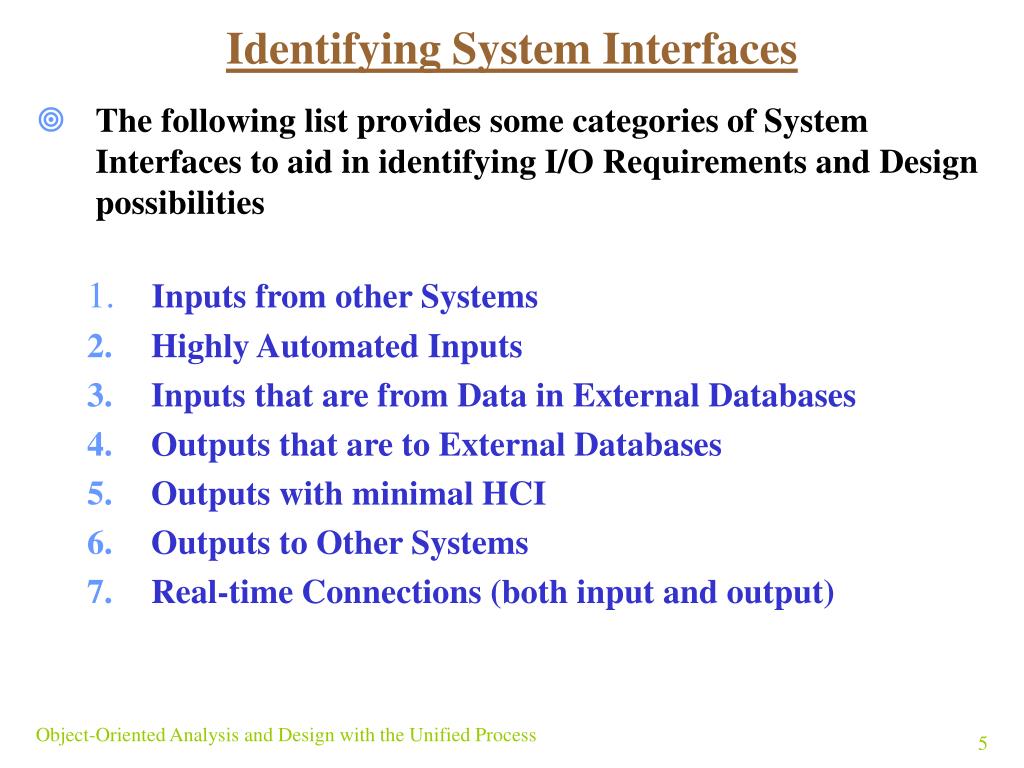 Identifying System Interfaces

The following list provides some categories of System Interfaces to aid in identifying I/O Requirements and Design possibilities

1. Inputs from other Systems
2. Highly Automated Inputs
3. Inputs that are from Data in External Databases
4. Outputs that are to External Databases
5. Outputs with minimal HCI
6. Outputs to Other Systems
7. Real-time Connections (both input and output)

Object-Oriented Analysis and Design with the Unified Process

5